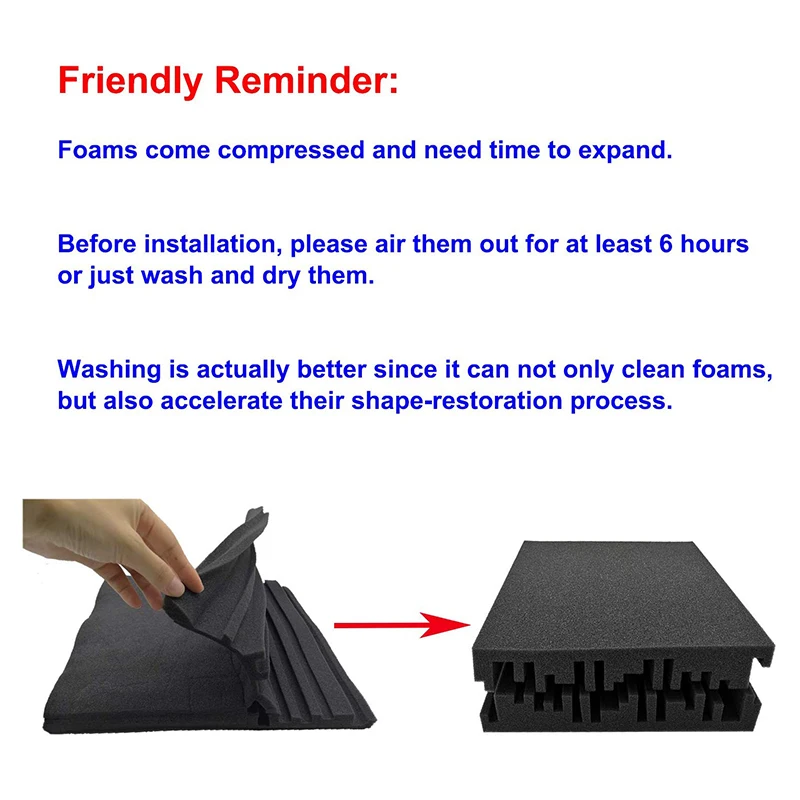 Friendly Reminder:

Foams come compressed and need time to expand.

Before installation, please air them out for at least 6 hours or just wash and dry them.

Washing is actually better since it can not only clean foams, but also accelerate their shape-restoration process.